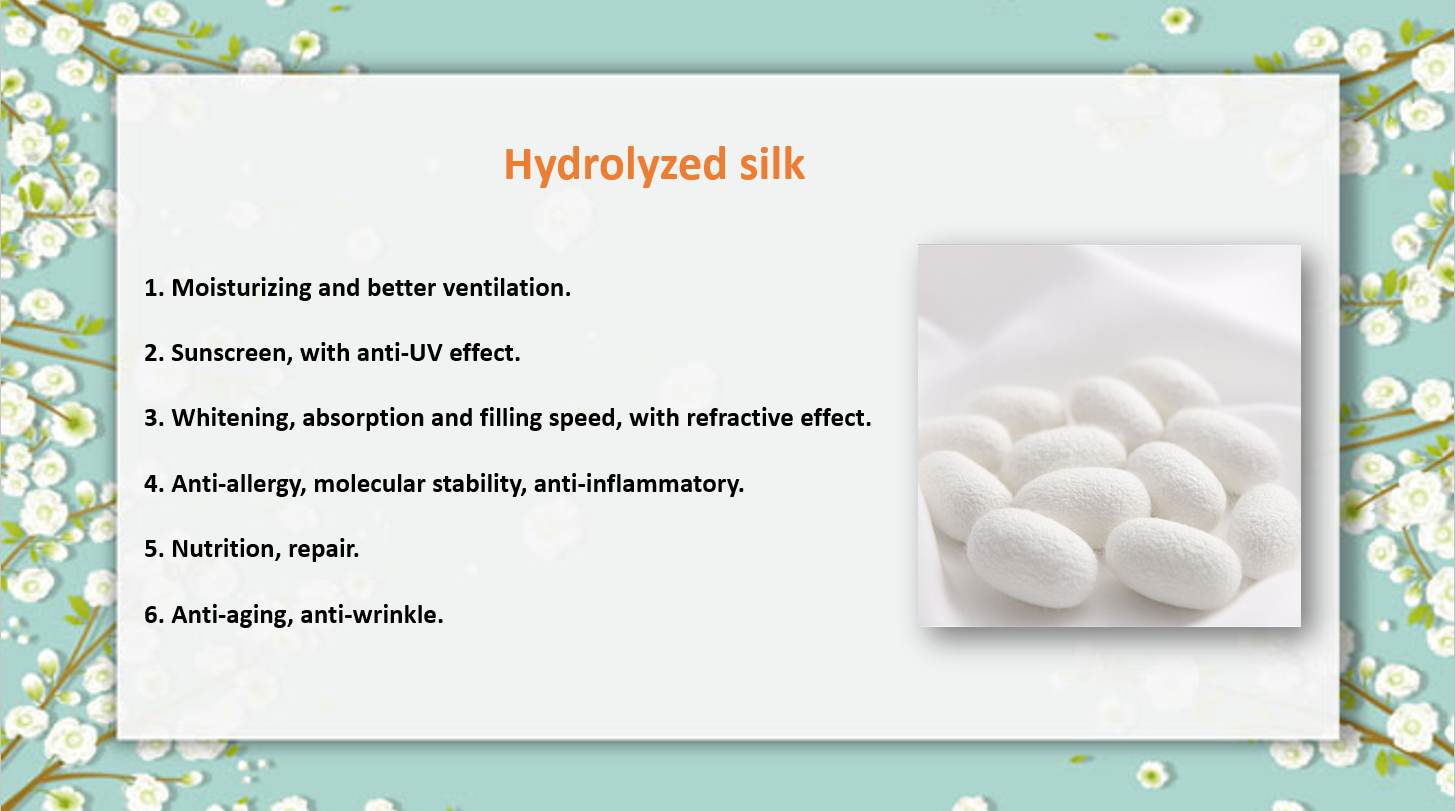 Hydrolyzed silk

1. Moisturizing and better ventilation.

2. Sunscreen, with anti-UV effect.

3. Whitening, absorption and filling speed, with refractive effect.

4. Anti-allergy, molecular stability, anti-inflammatory.

5. Nutrition, repair.

6. Anti-aging, anti-wrinkle.